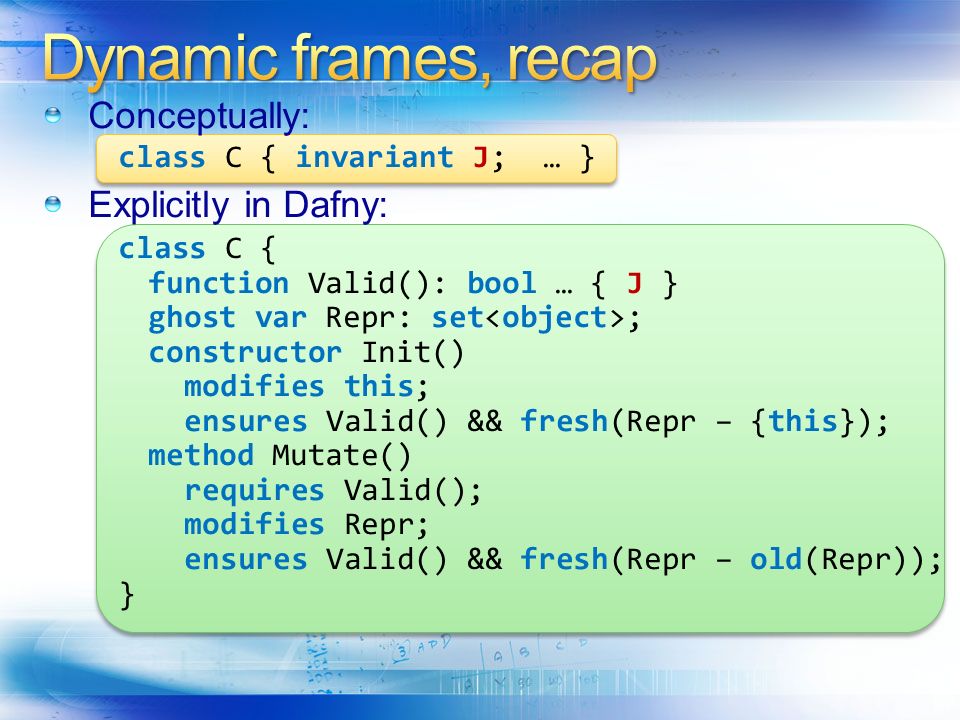 Dynamic frames, recap

Conceptually:

class C { invariant J; … }

Explicitly in Dafny:

class C {
  function Valid(): bool … { J }
  ghost var Repr: set<object>;
  constructor Init()
    modifies this;
    ensures Valid() && fresh(Repr – {this});
  method Mutate()
    requires Valid();
    modifies Repr;
    ensures Valid() && fresh(Repr – old(Repr));
}